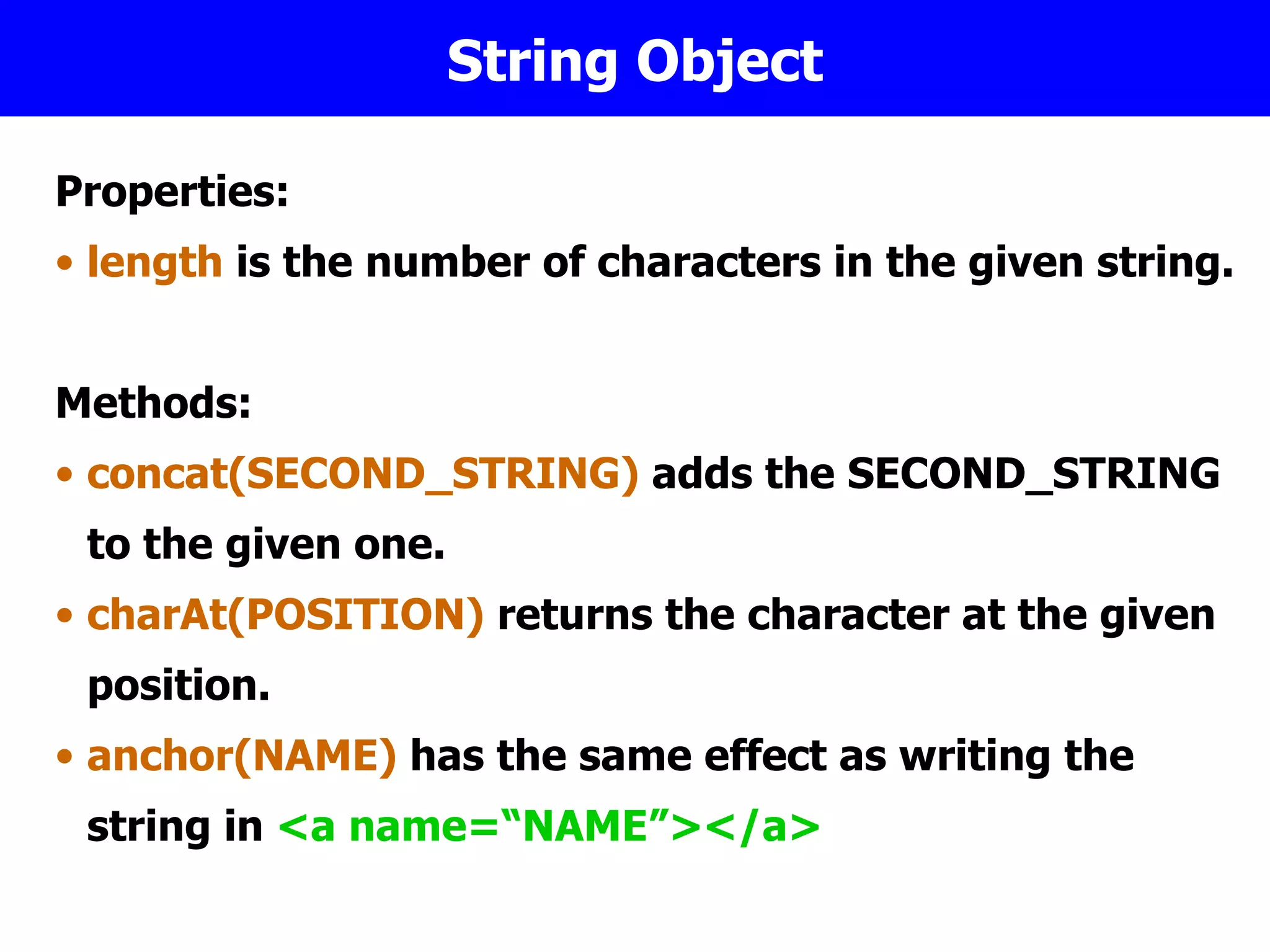 String Object

Properties:

• length is the number of characters in the given string.

Methods:

• concat(SECOND_STRING) adds the SECOND_STRING to the given one.

• charAt(POSITION) returns the character at the given position.

• anchor(NAME) has the same effect as writing the string in <a name=“NAME”></a>